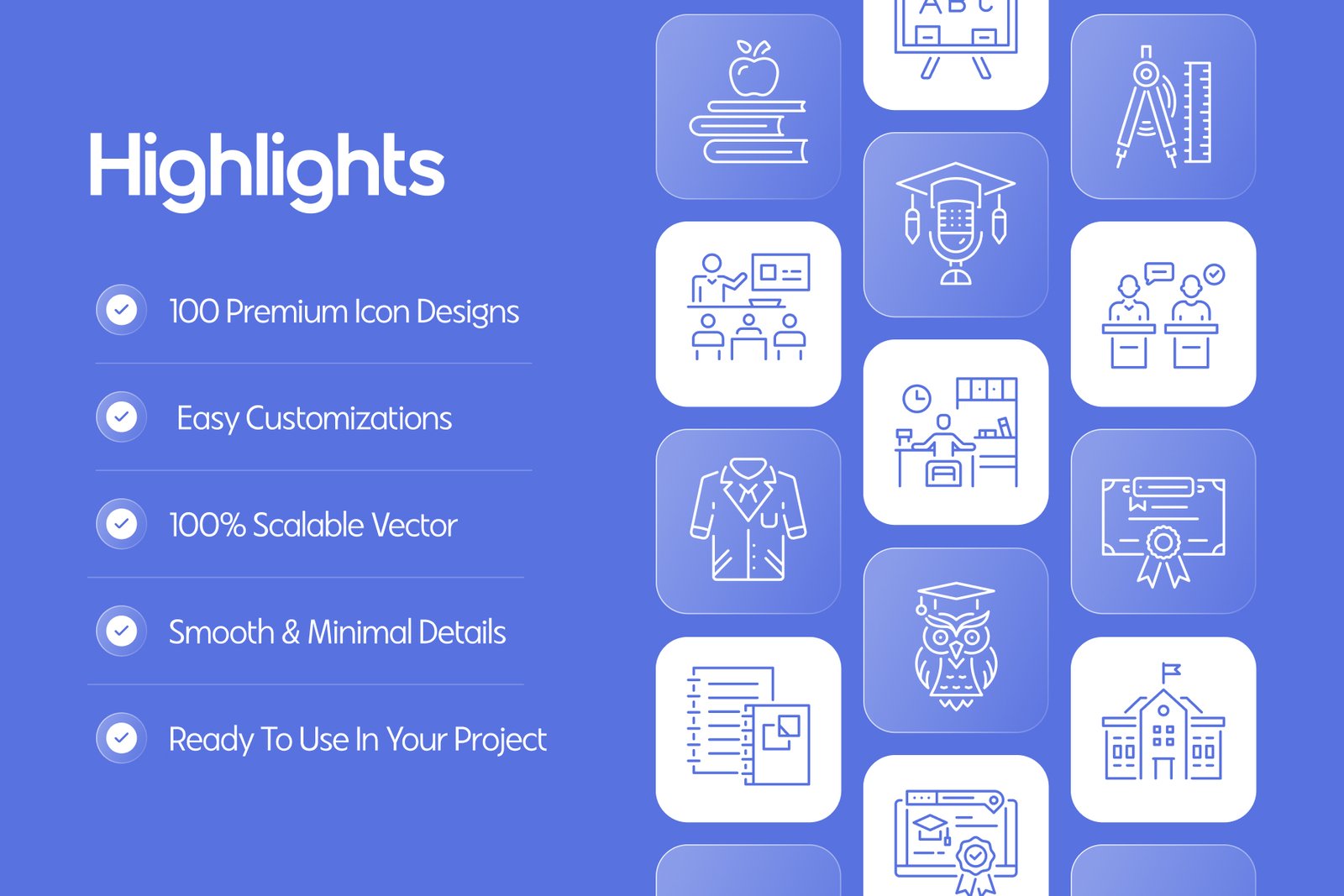 Highlights

100 Premium Icon Designs

Easy Customizations

100% Scalable Vector

Smooth & Minimal Details

Ready To Use In Your Project

ABC